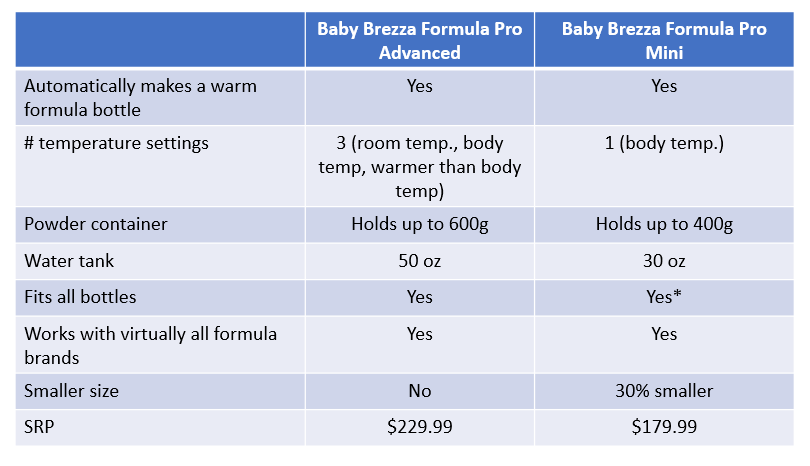 |  | Baby Brezza Formula Pro Advanced | Baby Brezza Formula Pro Mini |
|---|---|---|
| Automatically makes a warm formula bottle | Yes | Yes |
| # temperature settings | 3 (room temp., body temp, warmer than body temp) | 1 (body temp.) |
| Powder container | Holds up to 600g | Holds up to 400g |
| Water tank | 50 oz | 30 oz |
| Fits all bottles | Yes | Yes* |
| Works with virtually all formula brands | Yes | Yes |
| Smaller size | No | 30% smaller |
| SRP | \$229.99 | \$179.99 |